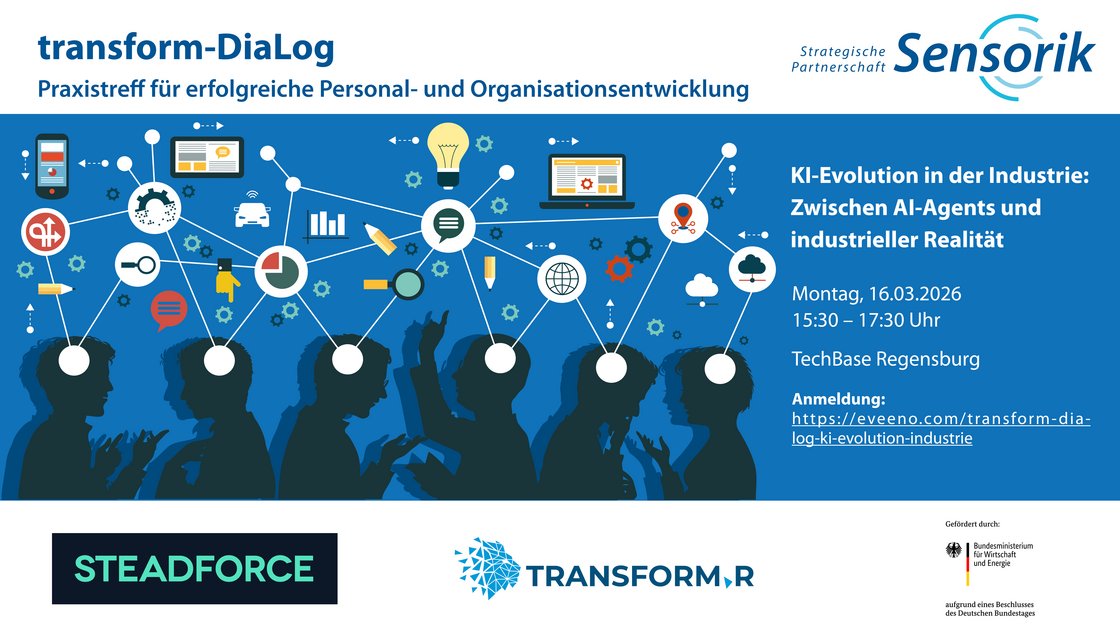 transform-DiaLog
Praxistreff für erfolgreiche Personal- und Organisationsentwicklung

Strategische Partnerschaft Sensorik

KI-Evolution in der Industrie: Zwischen AI-Agents und industrieller Realität

Montag, 16.03.2026
15:30 – 17:30 Uhr

TechBase Regensburg

Anmeldung:
https://eveeno.com/transform-dialog-ki-evolution-industrie

STEADFORCE

TRANSFORM.R

Gefördert durch:
Bundesministerium für Wirtschaft und Energie
aufgrund eines Beschlusses des Deutschen Bundestages